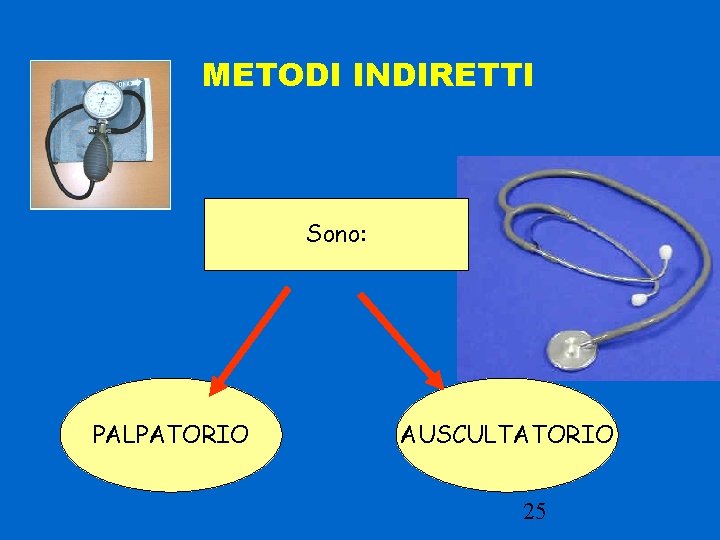 METODI INDIRETTI

Sono:

PALPATORIO

AUSCULTATORIO

25